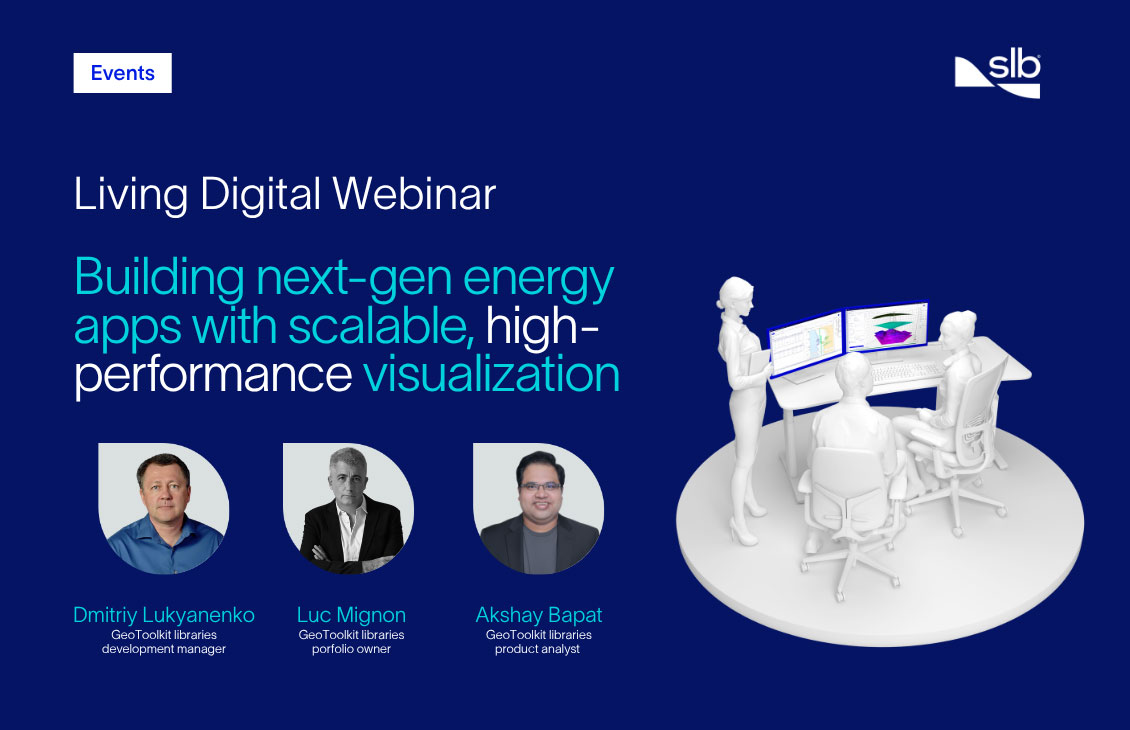 Events

slb

Living Digital Webinar

Building next-gen energy apps with scalable, high-performance visualization

Dmitriy Lukyanenko
GeoToolkit libraries
development manager

Luc Mignon
GeoToolkit libraries
porfolio owner

Akshay Bapat
GeoToolkit libraries
product analyst